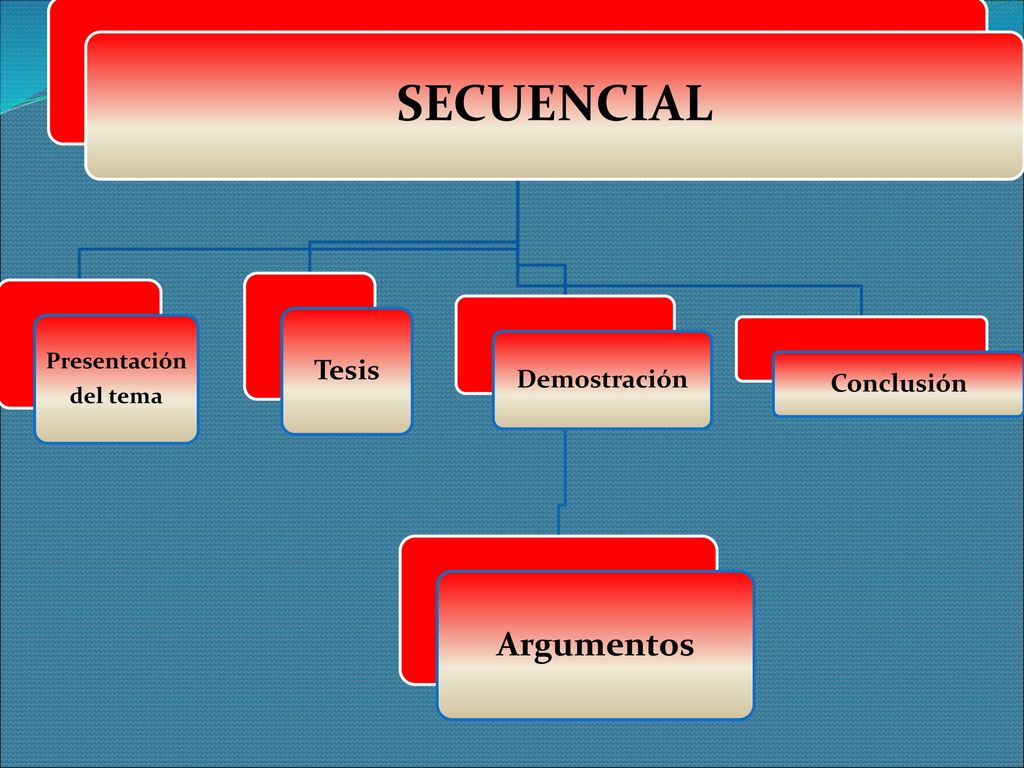 SECUENCIAL

Presentación del tema

Tesis

Demostración

Conclusión

Argumentos